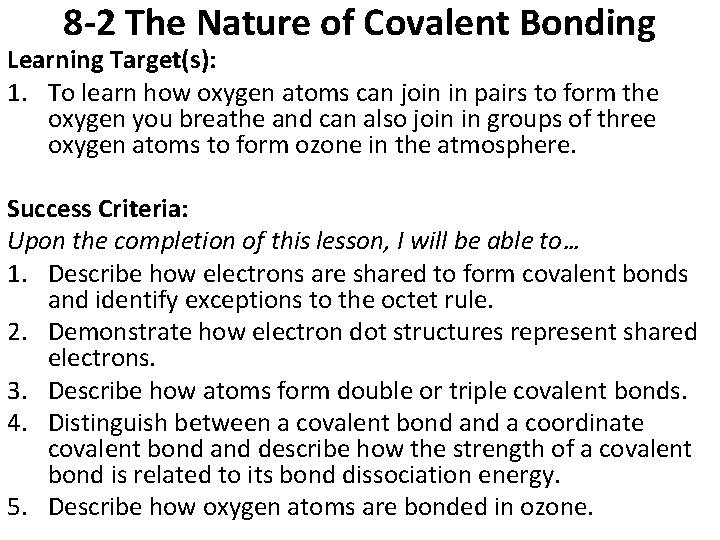 8-2 The Nature of Covalent Bonding

Learning Target(s):

1. To learn how oxygen atoms can join in pairs to form the oxygen you breathe and can also join in groups of three oxygen atoms to form ozone in the atmosphere.

Success Criteria:

Upon the completion of this lesson, I will be able to…

1. Describe how electrons are shared to form covalent bonds and identify exceptions to the octet rule.
2. Demonstrate how electron dot structures represent shared electrons.
3. Describe how atoms form double or triple covalent bonds.
4. Distinguish between a covalent bond and a coordinate covalent bond and describe how the strength of a covalent bond is related to its bond dissociation energy.
5. Describe how oxygen atoms are bonded in ozone.